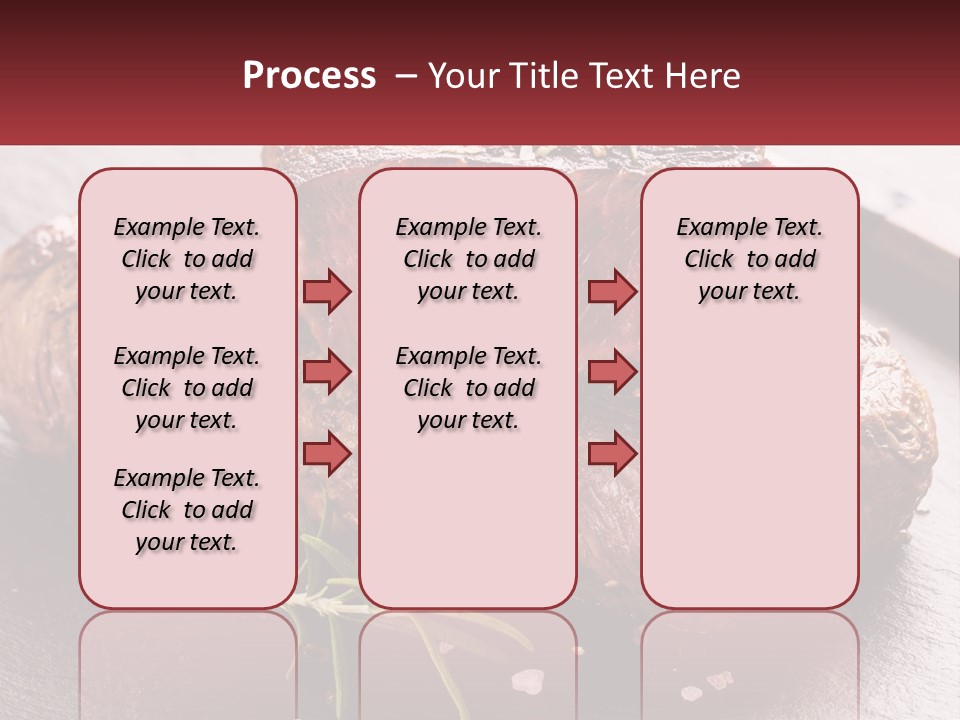 Process – Your Title Text Here

Example Text. Click to add your text.

Example Text. Click to add your text.

Example Text. Click to add your text.

Example Text. Click to add your text.

Example Text. Click to add your text.

Example Text. Click to add your text.